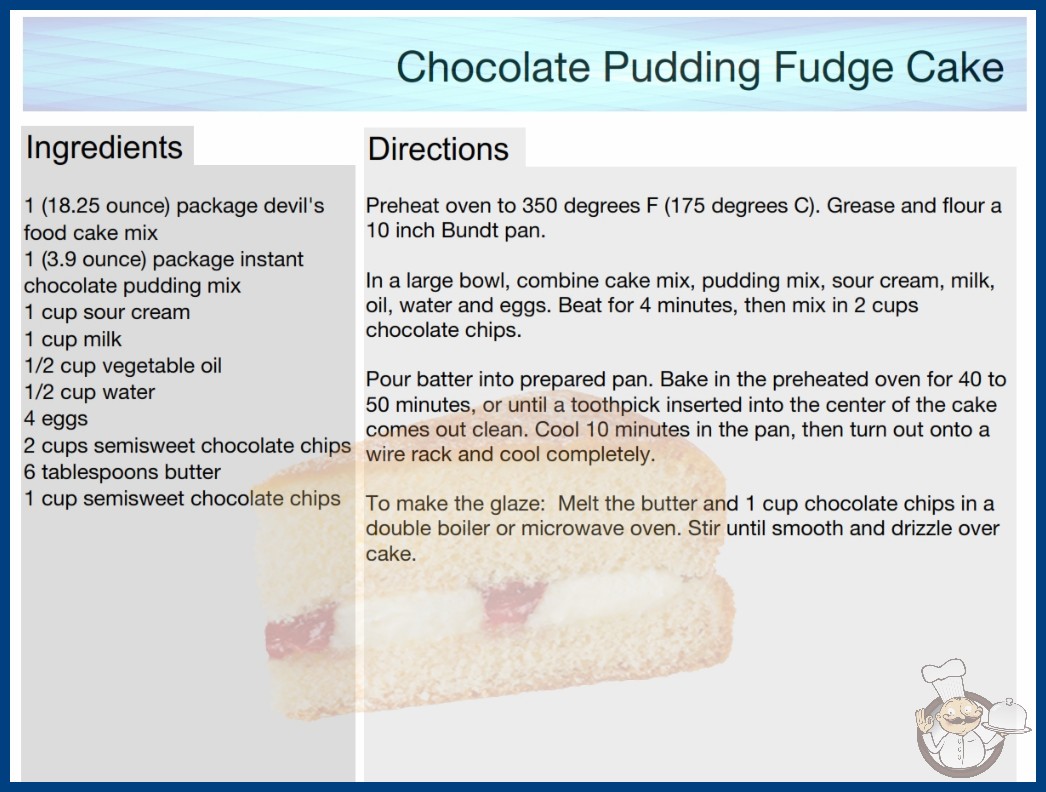 Chocolate Pudding Fudge Cake

Ingredients

1 (18.25 ounce) package devil's food cake mix
1 (3.9 ounce) package instant chocolate pudding mix
1 cup sour cream
1 cup milk
1/2 cup vegetable oil
1/2 cup water
4 eggs
2 cups semisweet chocolate chips
6 tablespoons butter
1 cup semisweet chocolate chips

Directions

Preheat oven to 350 degrees F (175 degrees C). Grease and flour a 10 inch Bundt pan.

In a large bowl, combine cake mix, pudding mix, sour cream, milk, oil, water and eggs. Beat for 4 minutes, then mix in 2 cups chocolate chips.

Pour batter into prepared pan. Bake in the preheated oven for 40 to 50 minutes, or until a toothpick inserted into the center of the cake comes out clean. Cool 10 minutes in the pan, then turn out onto a wire rack and cool completely.

To make the glaze: Melt the butter and 1 cup chocolate chips in a double boiler or microwave oven. Stir until smooth and drizzle over cake.